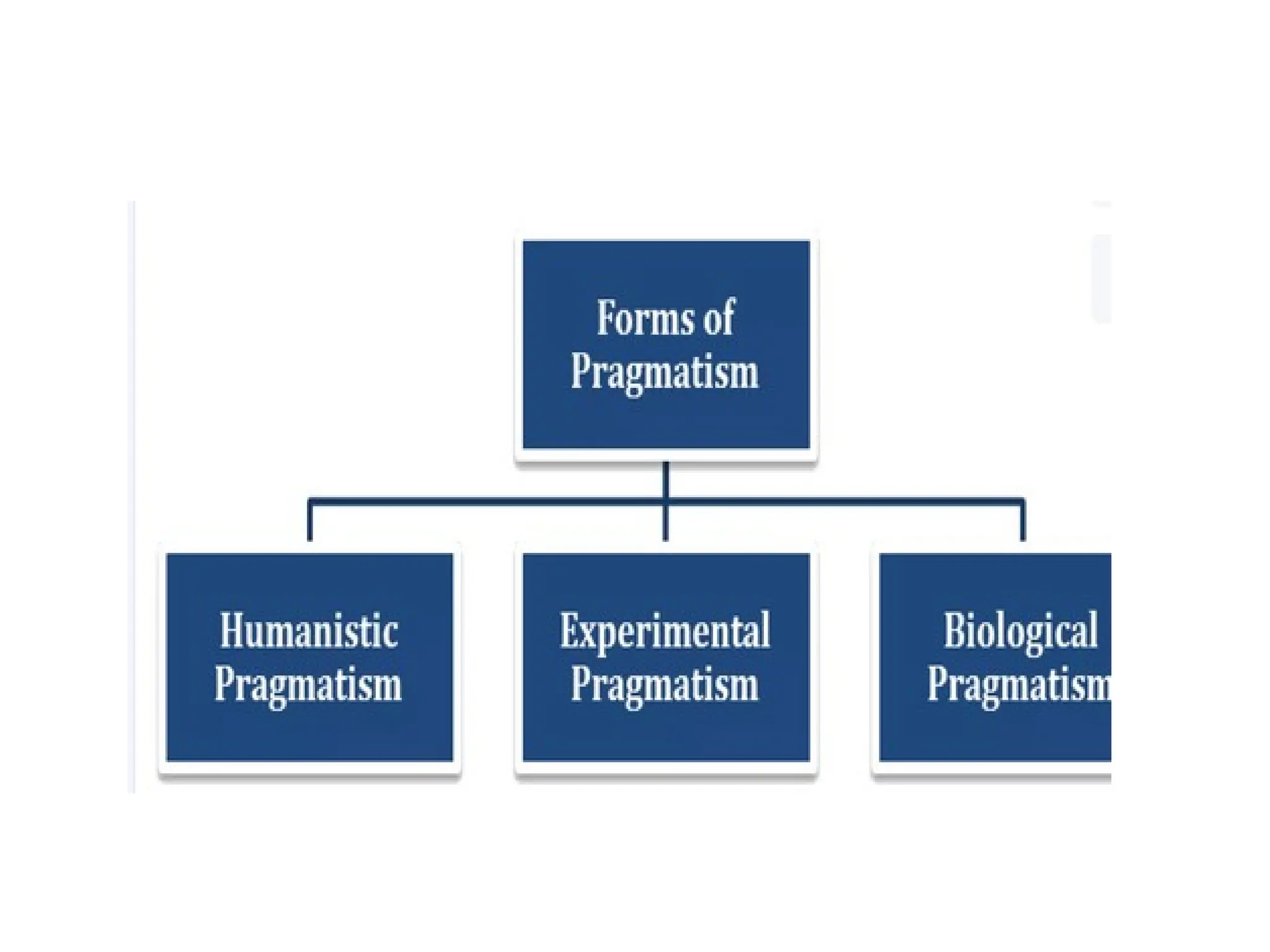 Forms of Pragmatism

Humanistic Pragmatism

Experimental Pragmatism

Biological Pragmatism